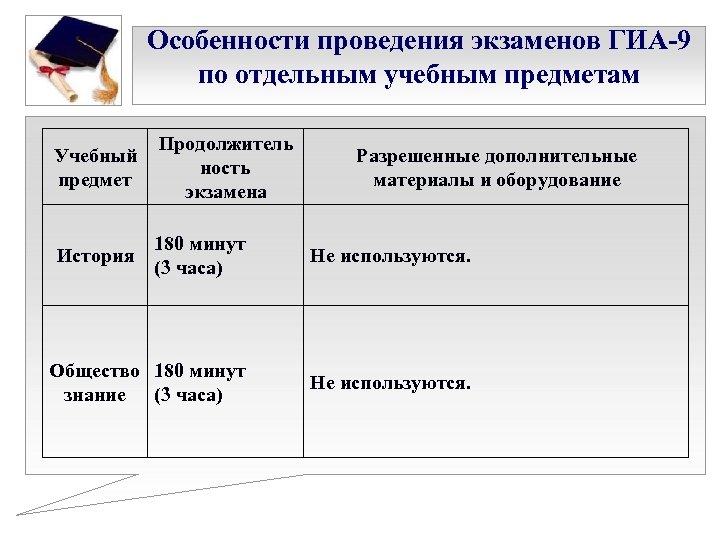 Особенности проведения экзаменов ГИА-9 по отдельным учебным предметам

| Учебный предмет | Продолжительность экзамена | Разрешенные дополнительные материалы и оборудование |
|---|---|---|
| История | 180 минут (3 часа) | Не используются. |
| Обществознание | 180 минут (3 часа) | Не используются. |